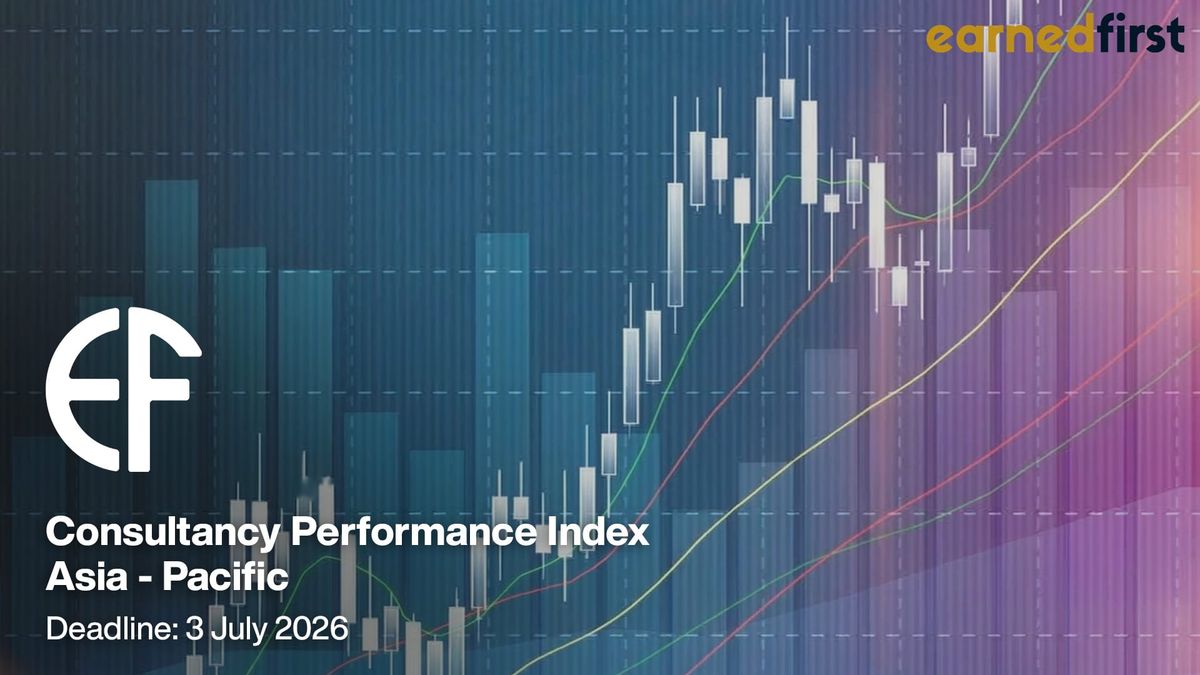 earnedfirst

EF

Consultancy Performance Index
Asia - Pacific

Deadline: 3 July 2026